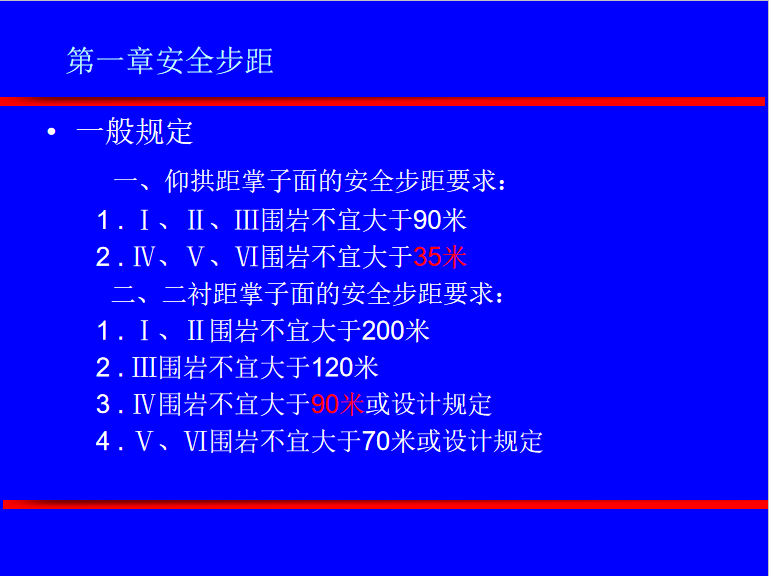 第一章安全步距

• 一般规定

一、仰拱距掌子面的安全步距要求：

1．Ⅰ、Ⅱ、Ⅲ围岩不宜大于90米

2．Ⅳ、Ⅴ、Ⅵ围岩不宜大于35米

二、二衬距掌子面的安全步距要求：

1．Ⅰ、Ⅱ围岩不宜大于200米

2．Ⅲ围岩不宜大于120米

3．Ⅳ围岩不宜大于90米或设计规定

4．Ⅴ、Ⅵ围岩不宜大于70米或设计规定